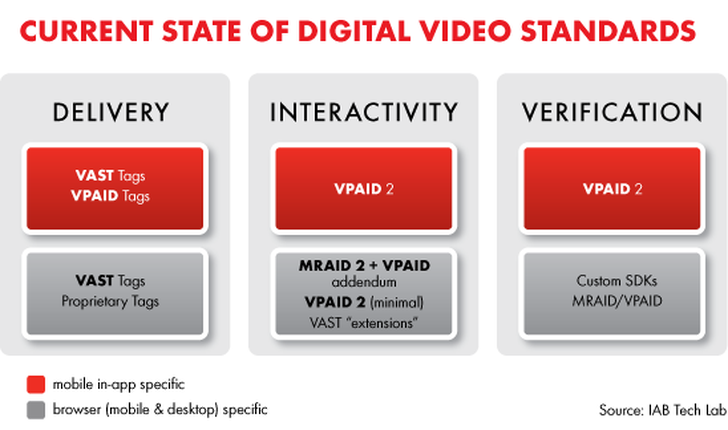 CURRENT STATE OF DIGITAL VIDEO STANDARDS

DELIVERY

VAST Tags
VPAID Tags

VAST Tags
Proprietary Tags

INTERACTIVITY

VPAID 2

MRAID 2 + VPAID addendum
VPAID 2 (minimal)
VAST "extensions"

VERIFICATION

VPAID 2

Custom SDKs
MRAID/VPAID

mobile in-app specific
browser (mobile & desktop) specific

Source: IAB Tech Lab